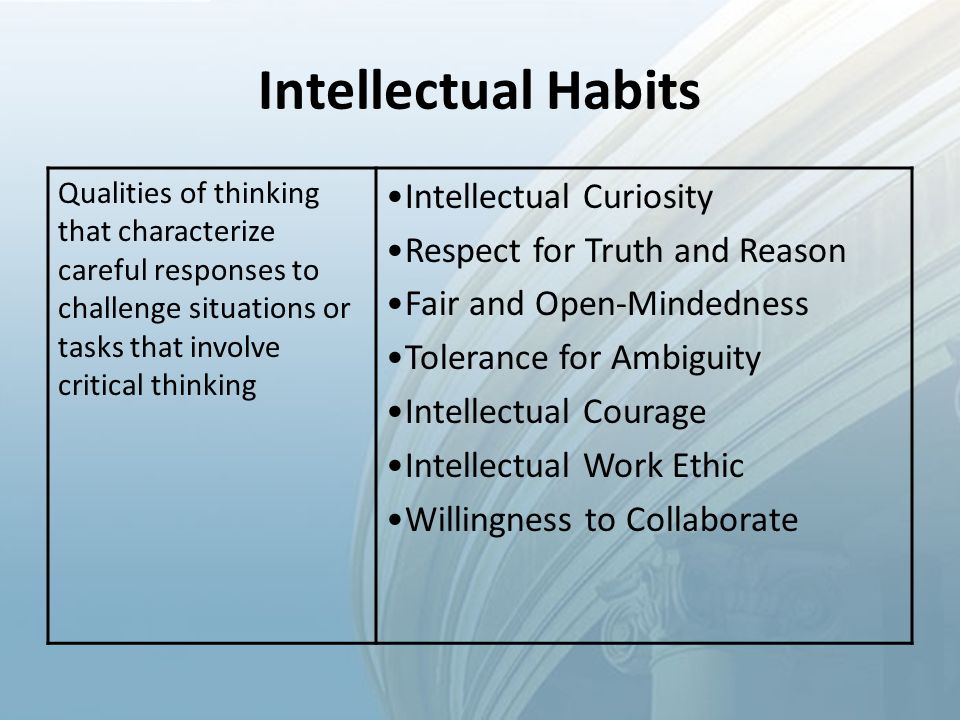 Intellectual Habits

| Qualities of thinking that characterize careful responses to challenge situations or tasks that involve critical thinking | •Intellectual Curiosity<br>•Respect for Truth and Reason<br>•Fair and Open-Mindedness<br>•Tolerance for Ambiguity<br>•Intellectual Courage<br>•Intellectual Work Ethic<br>•Willingness to Collaborate |
|---|---|